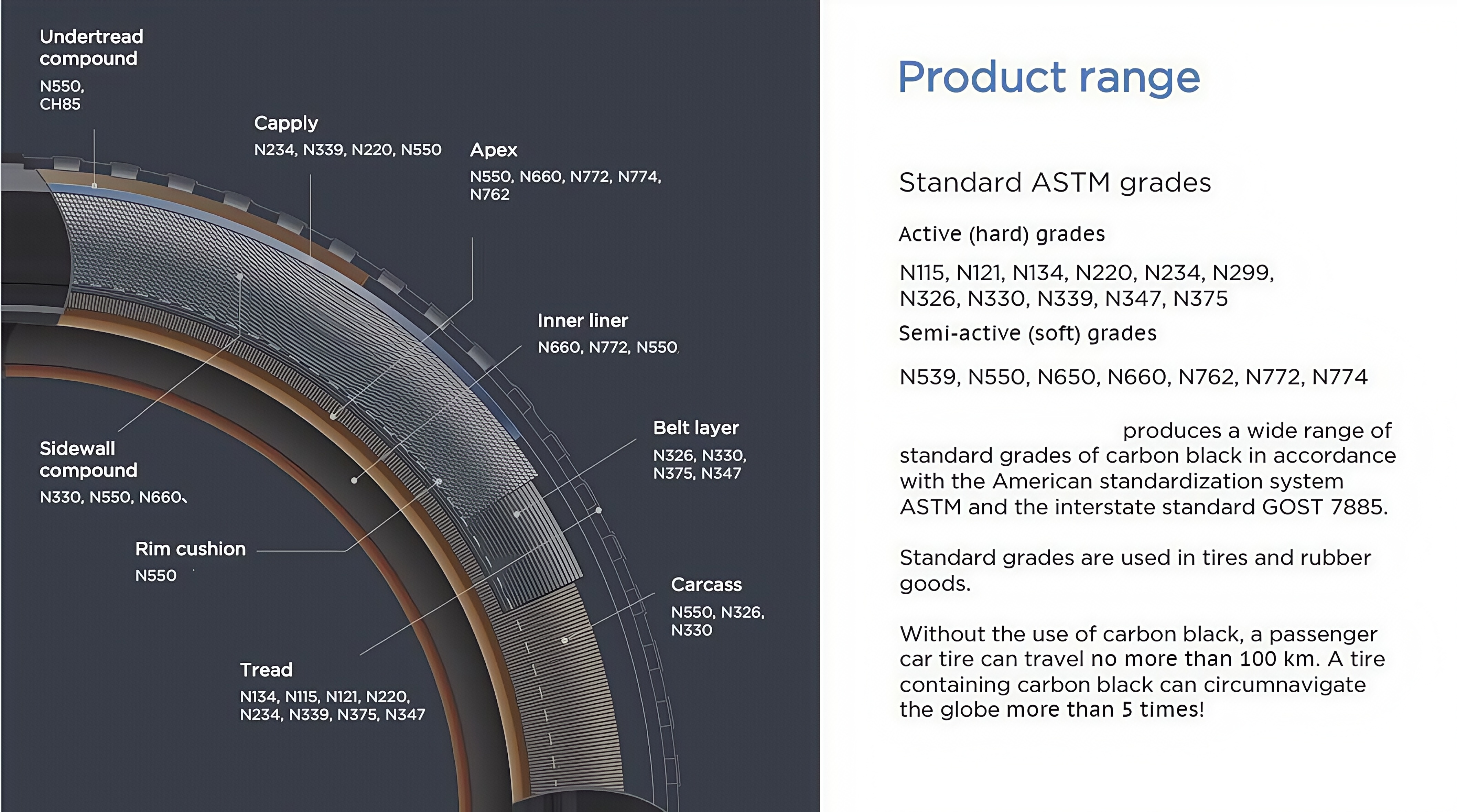 Undertread compound
N550, CH85

Capply
N234, N339, N220, N550

Apex
N550, N660, N772, N774, N762

Inner liner
N660, N772, N550

Belt layer
N326, N330, N375, N347

Sidewall compound
N330, N550, N660,

Rim cushion
N550

Carcass
N550, N326, N330

Tread
N134, N115, N121, N220, N234, N339, N375, N347

Product range

Standard ASTM grades

Active (hard) grades

N115, N121, N134, N220, N234, N299, N326, N330, N339, N347, N375

Semi-active (soft) grades

N539, N550, N650, N660, N762, N772, N774

produces a wide range of standard grades of carbon black in accordance with the American standardization system ASTM and the interstate standard GOST 7885.

Standard grades are used in tires and rubber goods.

Without the use of carbon black, a passenger car tire can travel no more than 100 km. A tire containing carbon black can circumnavigate the globe more than 5 times!